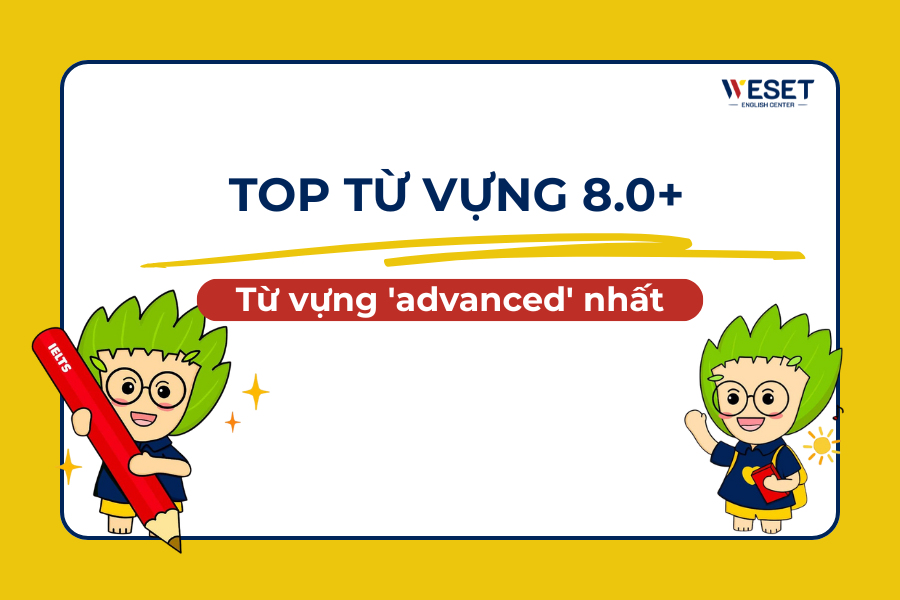 WESET
ENGLISH CENTER

TOP TỪ VỰNG 8.0+

Từ vựng 'advanced' nhất

IELTS